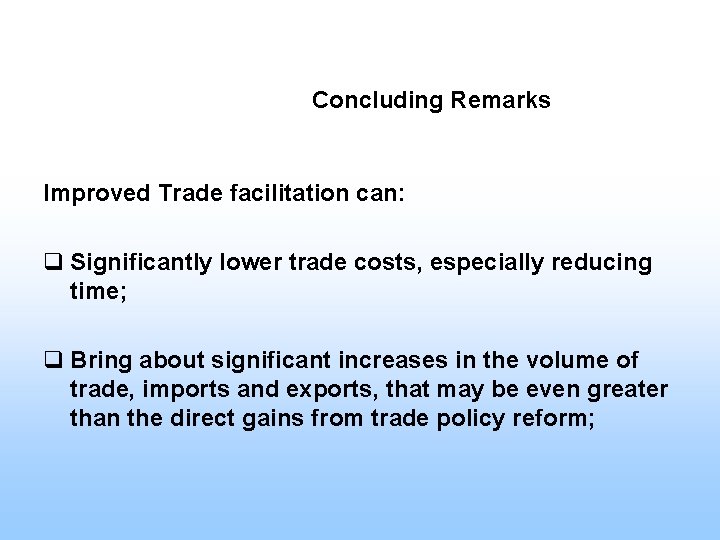 Concluding Remarks

Improved Trade facilitation can:

❑ Significantly lower trade costs, especially reducing time;

❑ Bring about significant increases in the volume of trade, imports and exports, that may be even greater than the direct gains from trade policy reform;